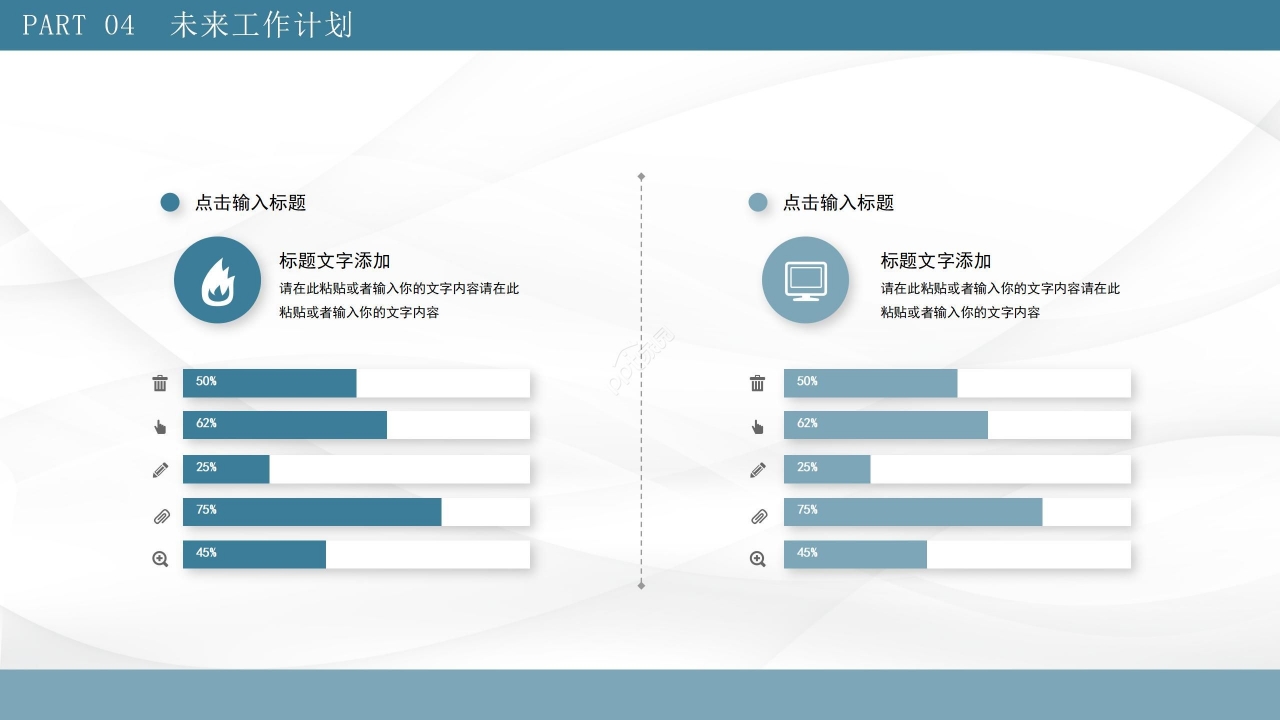 PART 04 未来工作计划

点击输入标题

标题文字添加

请在此粘贴或者输入你的文字内容请在此粘贴或者输入你的文字内容

50%

62%

25%

75%

45%

点击输入标题

标题文字添加

请在此粘贴或者输入你的文字内容请在此粘贴或者输入你的文字内容

50%

62%

25%

75%

45%